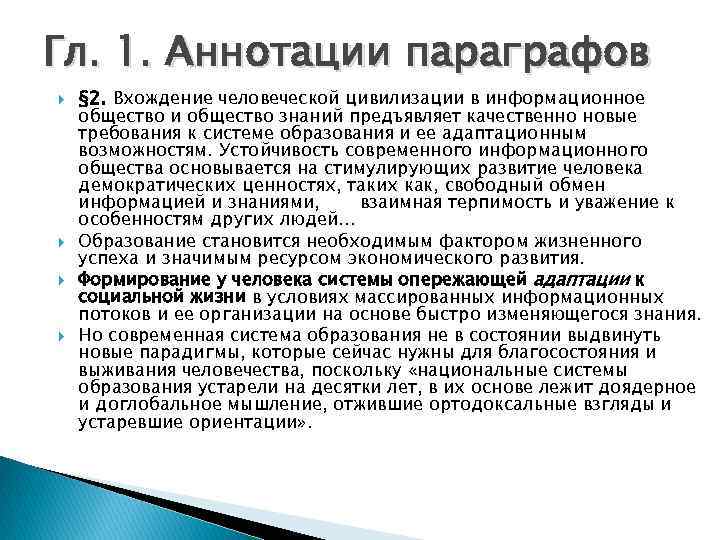 Гл. 1. Аннотации параграфов

§2. Вхождение человеческой цивилизации в информационное общество и общество знаний предъявляет качественно новые требования к системе образования и ее адаптационным возможностям. Устойчивость современного информационного общества основывается на стимулирующих развитие человека демократических ценностях, таких как, свободный обмен информацией и знаниями, взаимная терпимость и уважение к особенностям других людей…

Образование становится необходимым фактором жизненного успеха и значимым ресурсом экономического развития.

Формирование у человека системы опережающей адаптации к социальной жизни в условиях массированных информационных потоков и ее организации на основе быстро изменяющегося знания.

Но современная система образования не в состоянии выдвинуть новые парадигмы, которые сейчас нужны для благосостояния и выживания человечества, поскольку «национальные системы образования устарели на десятки лет, в их основе лежит доядерное и доглобальное мышление, отжившие ортодоксальные взгляды и устаревшие ориентации».